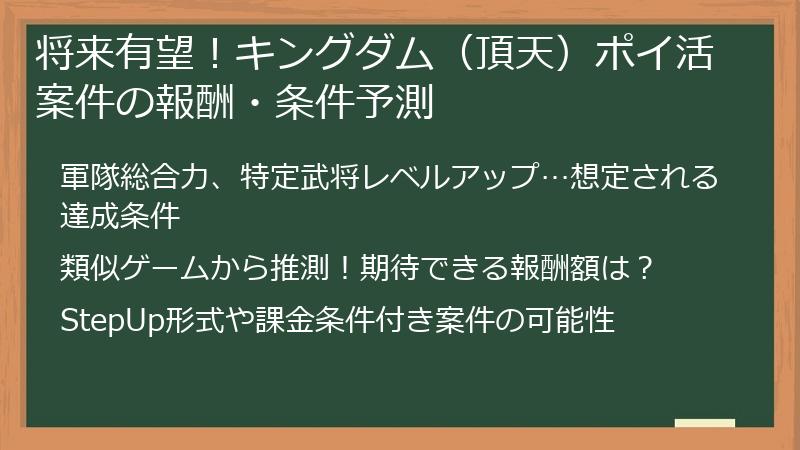 将来有望！キングダム（頂天）ポイ活案件の報酬・条件予測

軍隊総合力、特定武将レベルアップ…想定される達成条件

類似ゲームから推測！期待できる報酬額は？

StepUp形式や課金条件付き案件の可能性